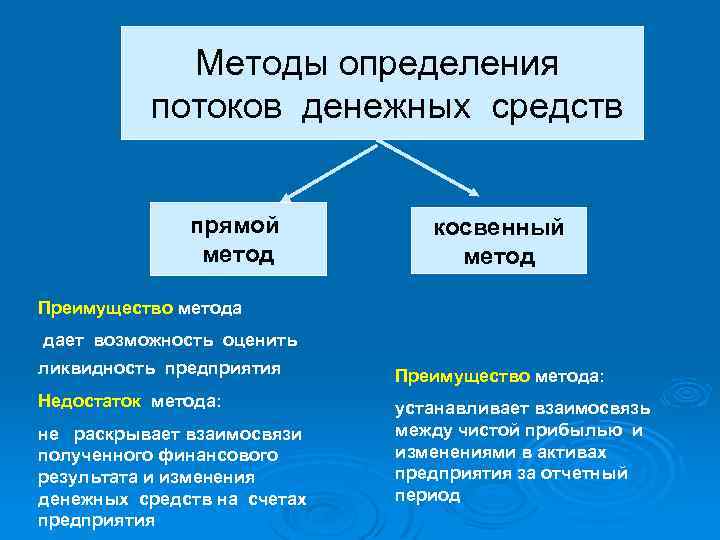 Методы определения потоков денежных средств

прямой метод

косвенный метод

Преимущество метода

дает возможность оценить ликвидность предприятия

Недостаток метода:

не раскрывает взаимосвязи полученного финансового результата и изменения денежных средств на счетах предприятия

Преимущество метода:

устанавливает взаимосвязь между чистой прибылью и изменениями в активах предприятия за отчетный период